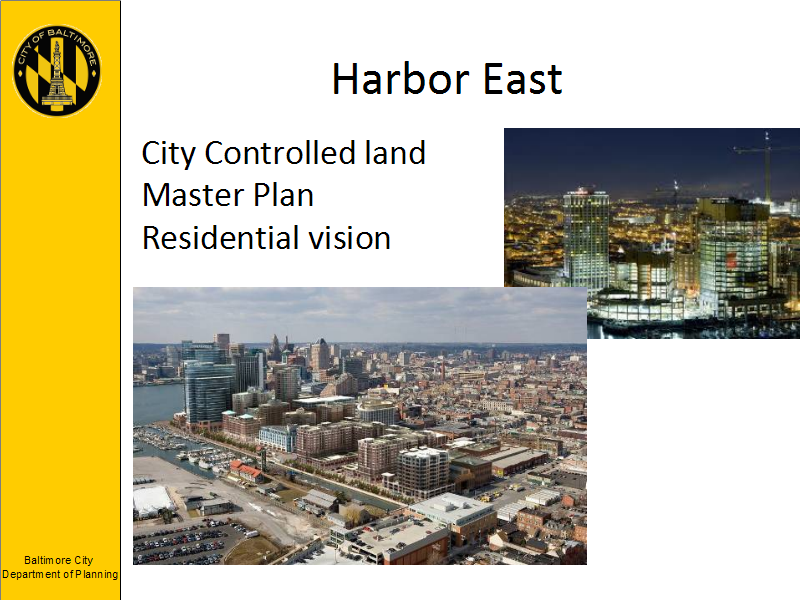 CITY OF BALTIMORE

Harbor East

City Controlled land
Master Plan
Residential vision

Baltimore City
Department of Planning